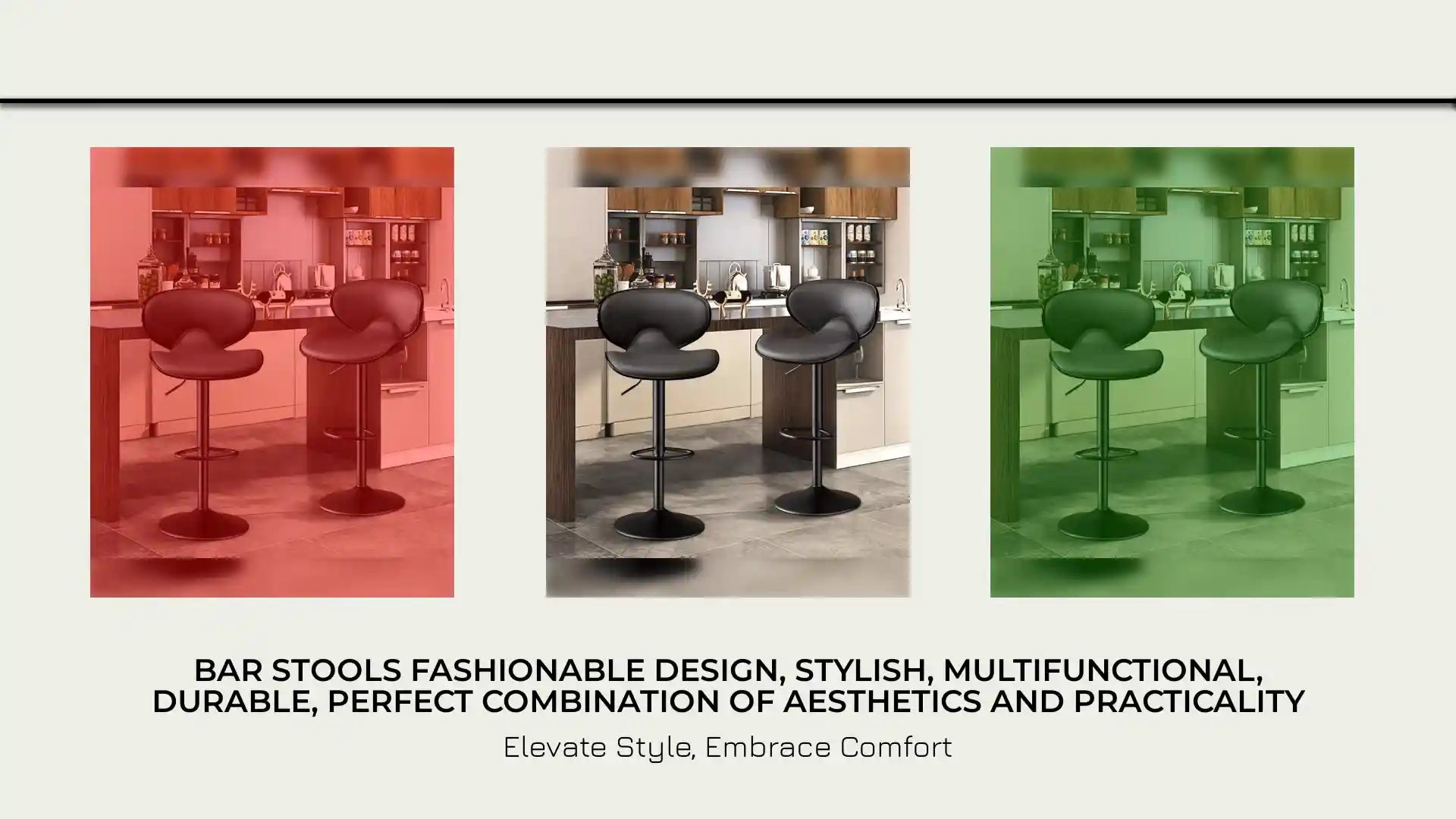 BAR STOOLS FASHIONABLE DESIGN, STYLISH, MULTIFUNCTIONAL, DURABLE, PERFECT COMBINATION OF AESTHETICS AND PRACTICALITY

Elevate Style, Embrace Comfort